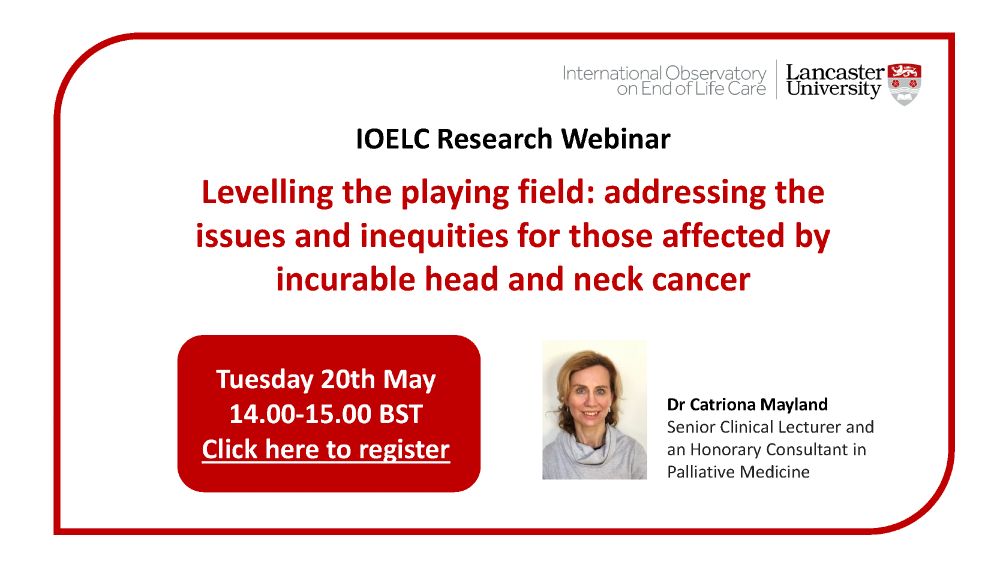 International Observatory on End of Life Care

Lancaster University

IOELC Research Webinar

Levelling the playing field: addressing the issues and inequities for those affected by incurable head and neck cancer

Tuesday 20th May
14.00-15.00 BST
Click here to register

Dr Catriona Mayland
Senior Clinical Lecturer and an Honorary Consultant in Palliative Medicine